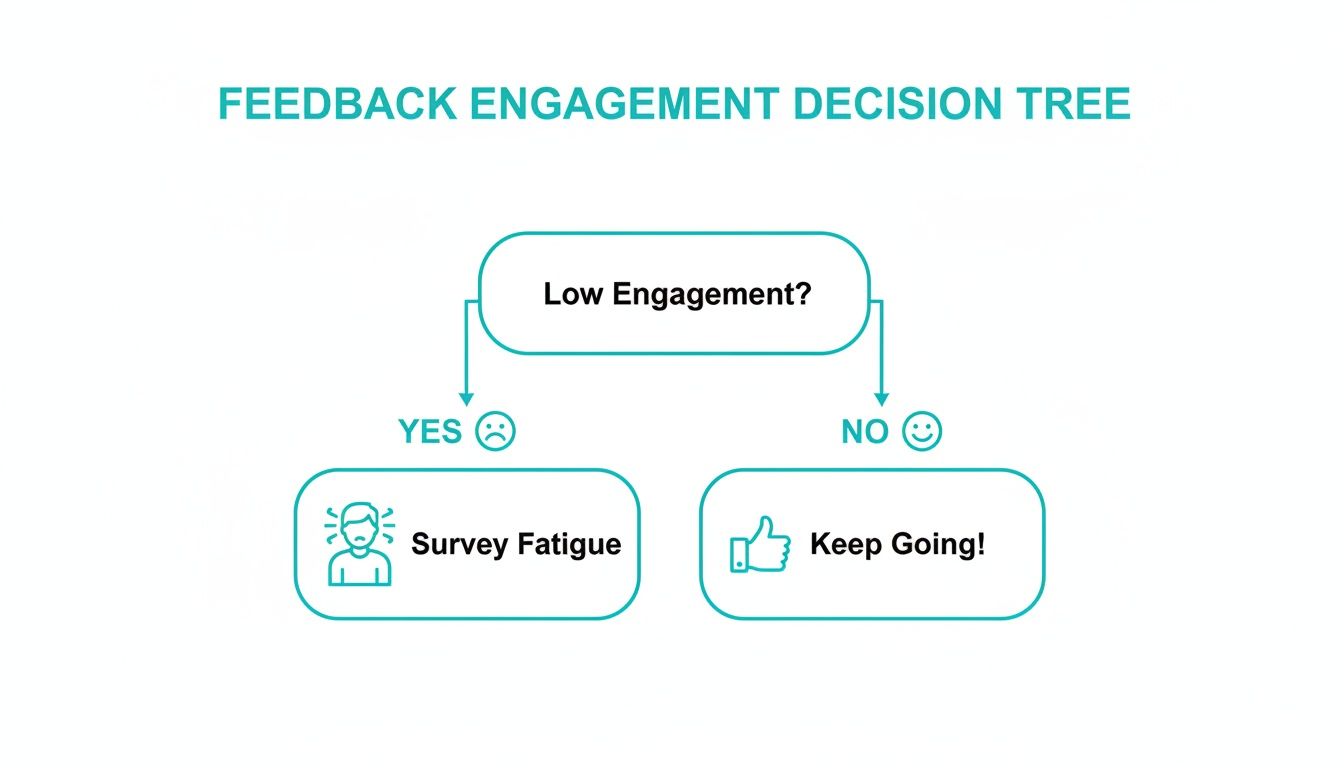 FEEDBACK ENGAGEMENT DECISION TREE

Low Engagement?

YES

NO

Survey Fatigue

Keep Going!